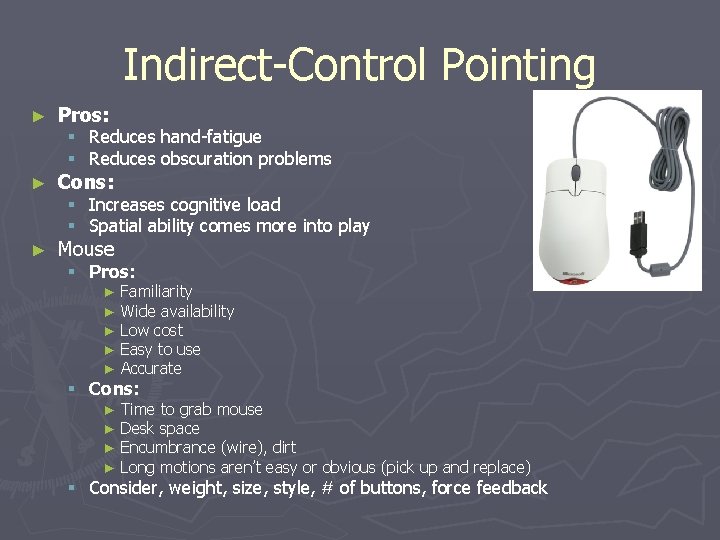 Indirect-Control Pointing

► Pros:
▪ Reduces hand-fatigue
▪ Reduces obscuration problems

► Cons:
▪ Increases cognitive load
▪ Spatial ability comes more into play

► Mouse
▪ Pros:
► Familiarity
► Wide availability
► Low cost
► Easy to use
► Accurate
▪ Cons:
► Time to grab mouse
► Desk space
► Encumbrance (wire), dirt
► Long motions aren't easy or obvious (pick up and replace)
▪ Consider, weight, size, style, # of buttons, force feedback

Microsoft